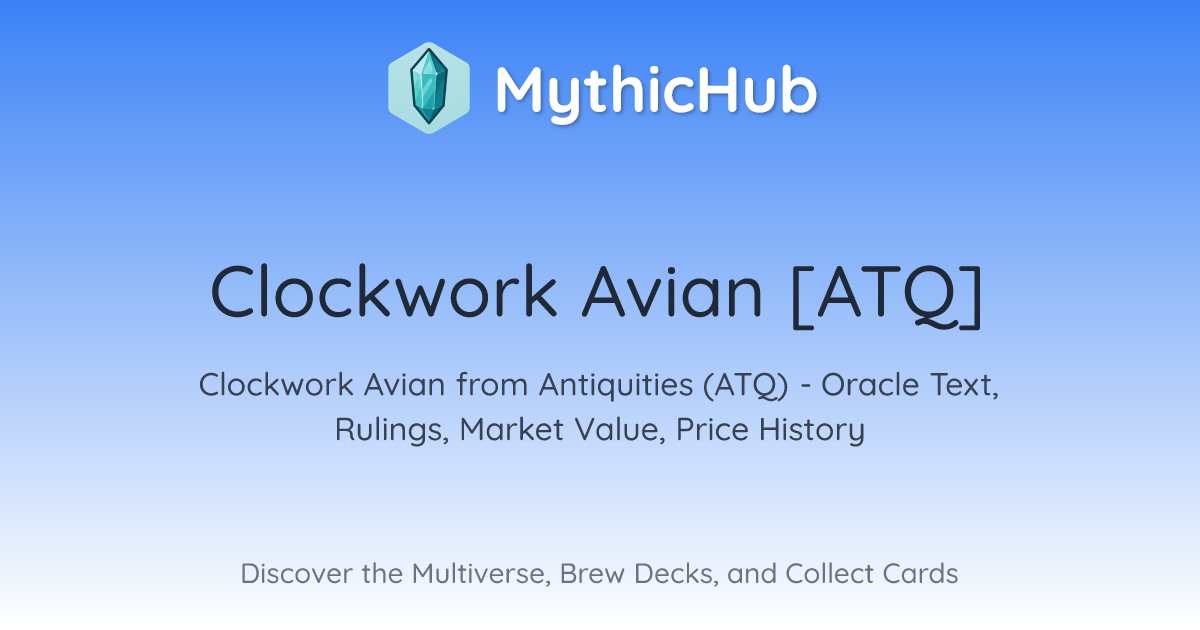 MythicHub

Clockwork Avian [ATQ]

Clockwork Avian from Antiquities (ATQ) - Oracle Text, Rulings, Market Value, Price History

Discover the Multiverse, Brew Decks, and Collect Cards